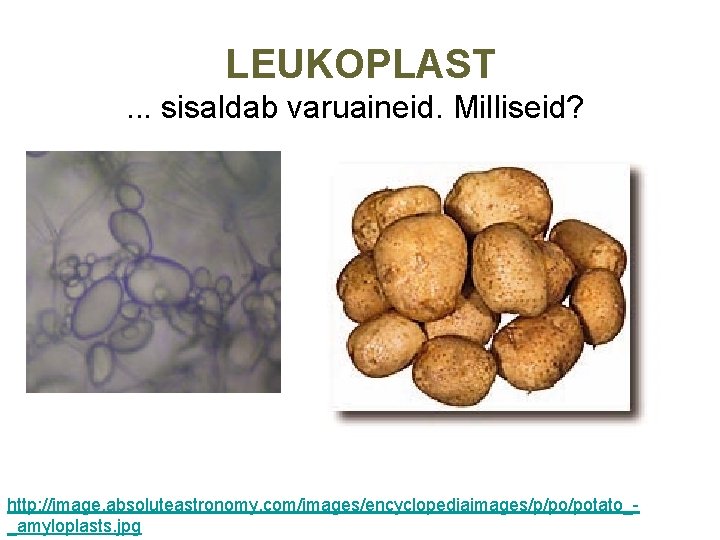 LEUKOPLAST
... sisaldab varuaineid. Milliseid?

http://image.absoluteastronomy.com/images/encyclopediaimages/p/po/potato_-_amyloplasts.jpg